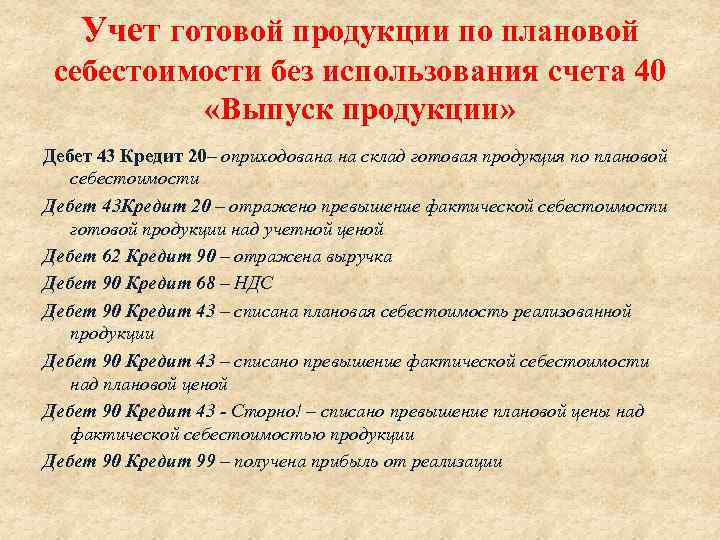 Учет готовой продукции по плановой себестоимости без использования счета 40 «Выпуск продукции»

Дебет 43 Кредит 20– оприходована на склад готовая продукция по плановой себестоимости

Дебет 43Кредит 20 – отражено превышение фактической себестоимости готовой продукции над учетной ценой

Дебет 62 Кредит 90 – отражена выручка

Дебет 90 Кредит 68 – НДС

Дебет 90 Кредит 43 – списана плановая себестоимость реализованной продукции

Дебет 90 Кредит 43 – списано превышение фактической себестоимости над плановой ценой

Дебет 90 Кредит 43 - Сторно! – списано превышение плановой цены над фактической себестоимостью продукции

Дебет 90 Кредит 99 – получена прибыль от реализации